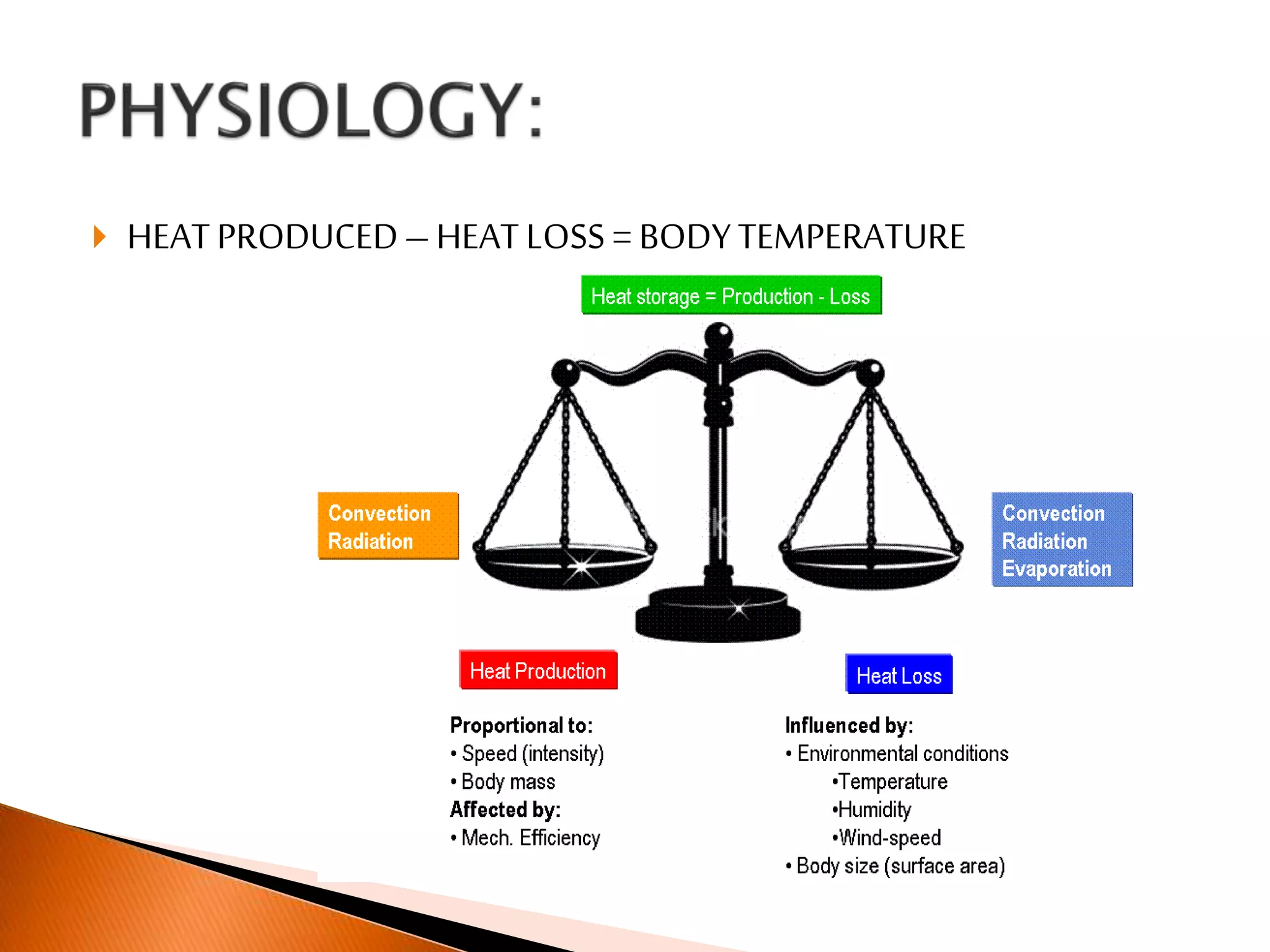 PHYSIOLOGY:

HEAT PRODUCED – HEAT LOSS = BODY TEMPERATURE

Heat storage = Production - Loss

Convection
Radiation

Convection
Radiation
Evaporation

Heat Production

Heat Loss

Proportional to:
• Speed (intensity)
• Body mass
Affected by:
• Mech. Efficiency

Influenced by:
• Environmental conditions
•Temperature
•Humidity
•Wind-speed
• Body size (surface area)